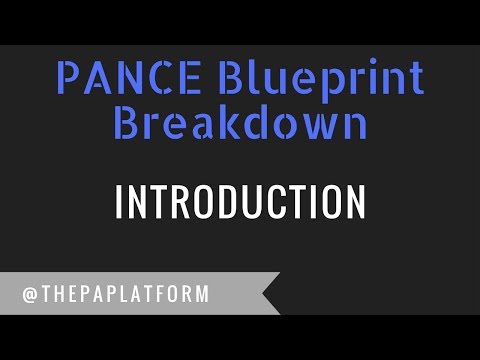 PANCE Blueprint Breakdown

INTRODUCTION

@THEPAPLATFORM